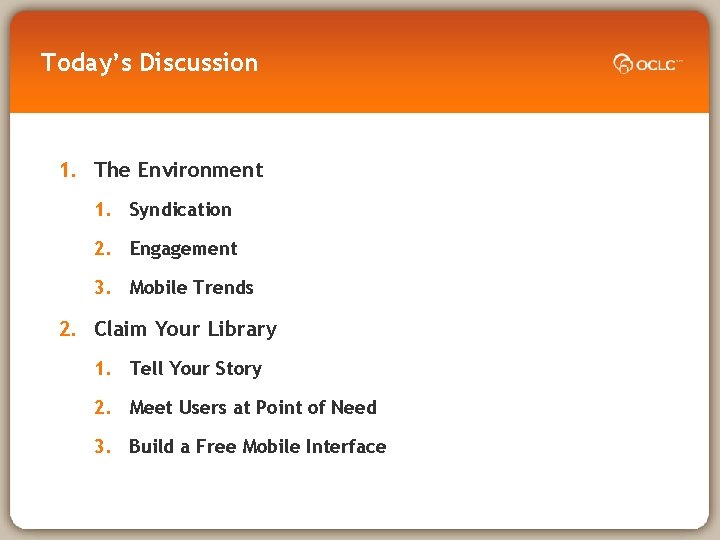 Today's Discussion

OCLC

1. The Environment

1. Syndication

2. Engagement

3. Mobile Trends

2. Claim Your Library

1. Tell Your Story

2. Meet Users at Point of Need

3. Build a Free Mobile Interface